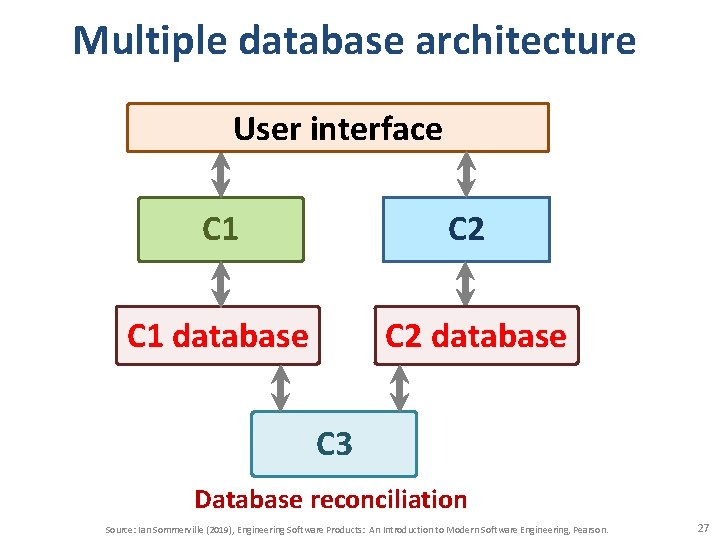 Multiple database architecture

User interface

C1

C2

C1 database

C2 database

C3

Database reconciliation

Source: Ian Sommerville (2019), Engineering Software Products: An Introduction to Modern Software Engineering, Pearson.

27